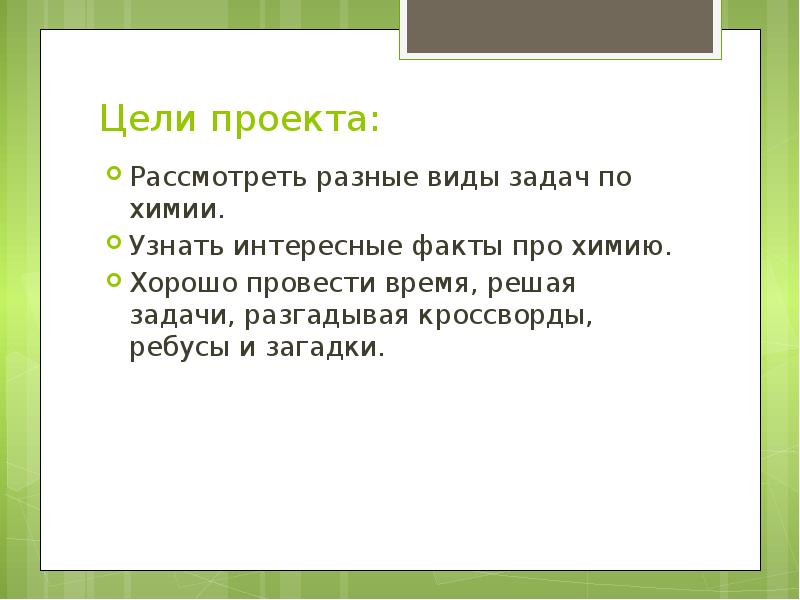 Цели проекта:

Рассмотреть разные виды задач по химии.

Узнать интересные факты про химию.

Хорошо провести время, решая задачи, разгадывая кроссворды, ребусы и загадки.